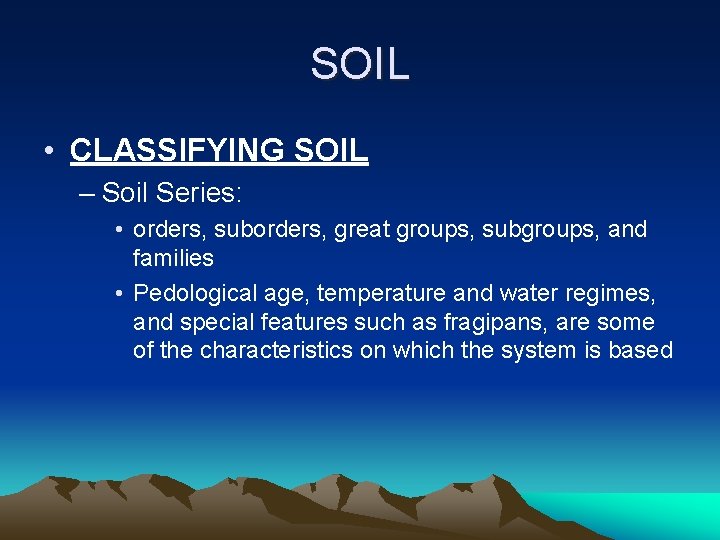 SOIL

• CLASSIFYING SOIL

– Soil Series:

• orders, suborders, great groups, subgroups, and families

• Pedological age, temperature and water regimes, and special features such as fragipans, are some of the characteristics on which the system is based